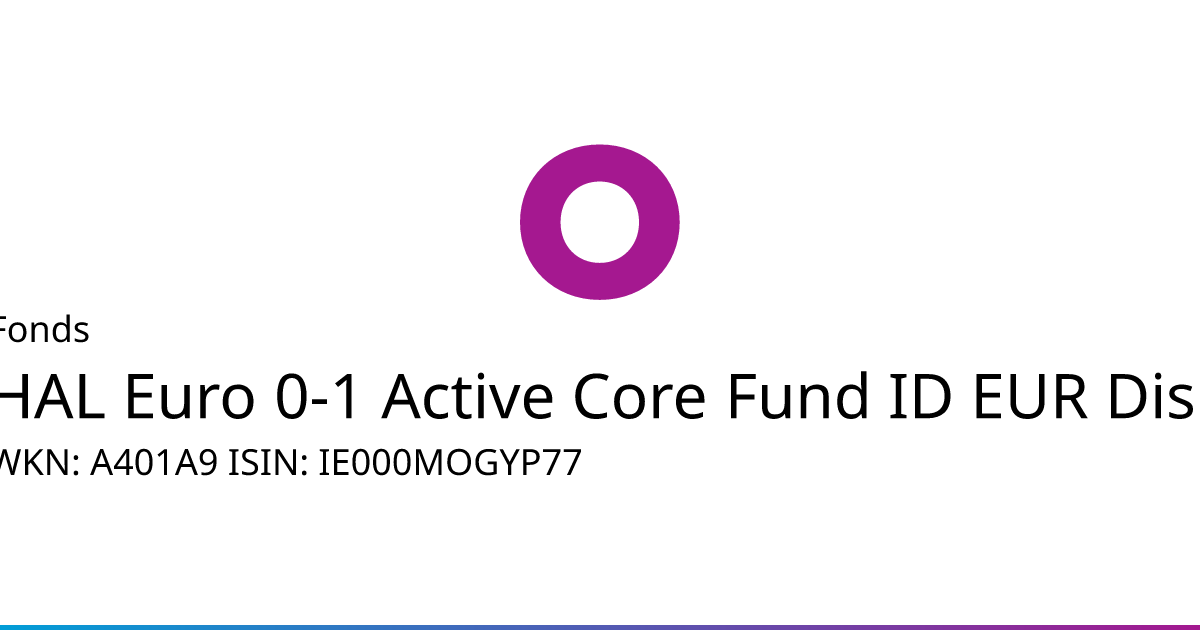 Fonds

HAL Euro 0-1 Active Core Fund ID EUR Dis

WKN: A401A9 ISIN: IE000MOGYP77